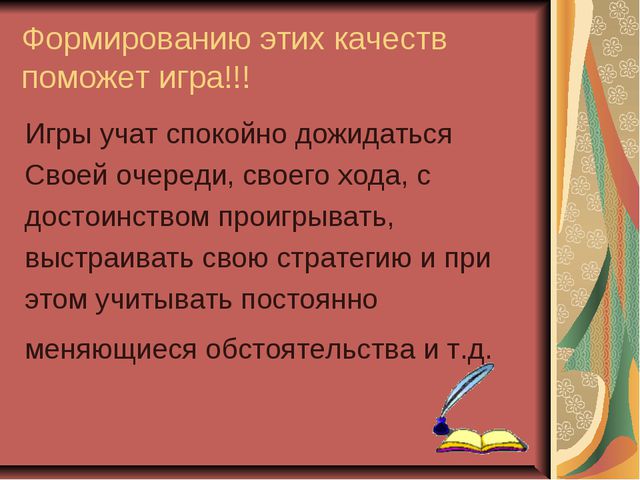 Формированию этих качеств поможет игра!!!

Игры учат спокойно дожидаться Своей очереди, своего хода, с достоинством проигрывать, выстраивать свою стратегию и при этом учитывать постоянно меняющиеся обстоятельства и т.д.